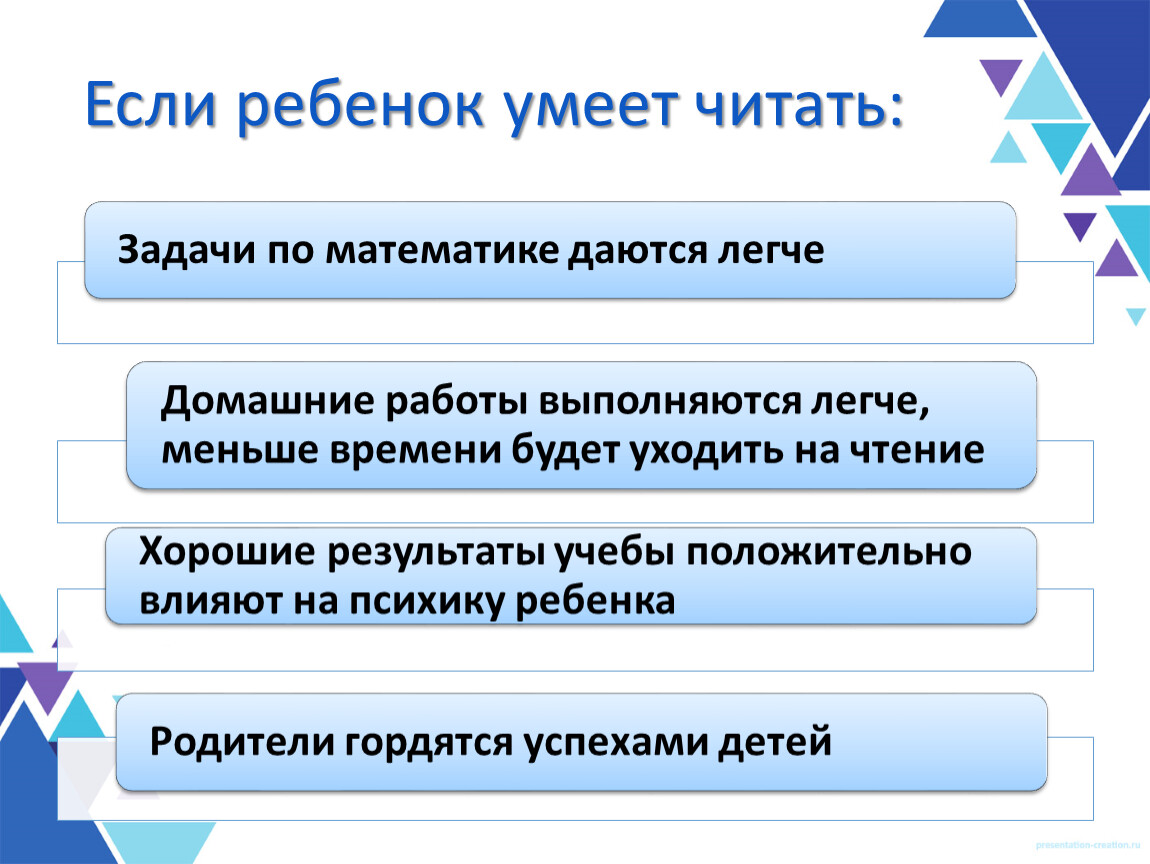 Если ребенок умеет читать:

Задачи по математике даются легче

Домашние работы выполняются легче, меньше времени будет уходить на чтение

Хорошие результаты учебы положительно влияют на психику ребенка

Родители гордятся успехами детей

presentation-creation.ru